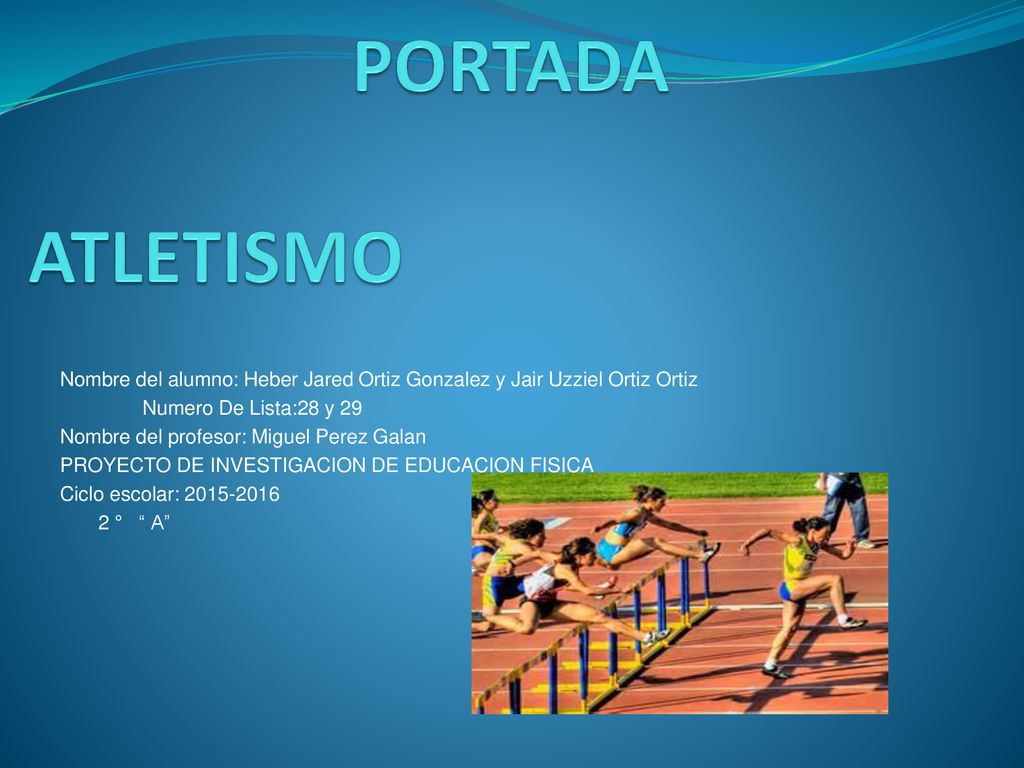 PORTADA

ATLETISMO

Nombre del alumno: Heber Jared Ortiz Gonzalez y Jair Uzziel Ortiz Ortiz
Numero De Lista:28 y 29
Nombre del profesor: Miguel Perez Galan
PROYECTO DE INVESTIGACION DE EDUCACION FISICA
Ciclo escolar: 2015-2016
2 ° “ A”